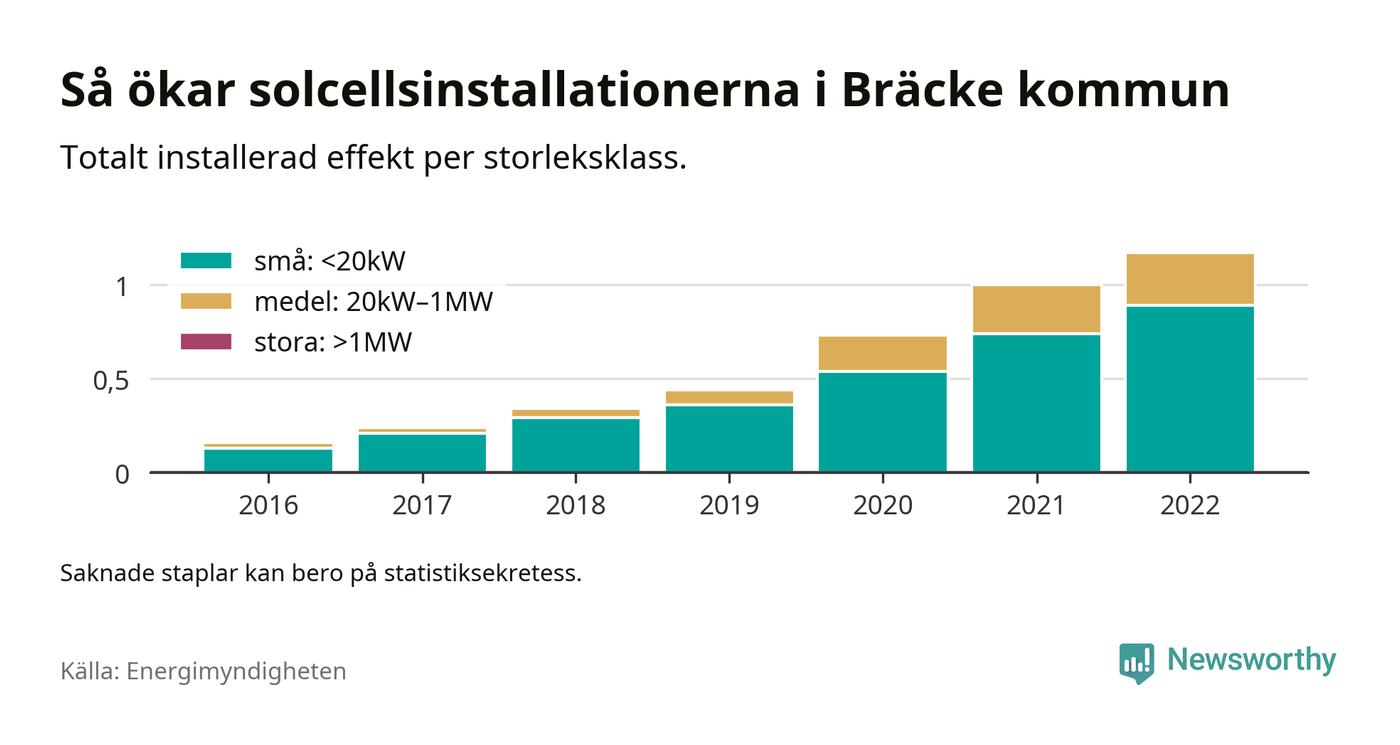 Så ökar solcellsinstallationerna i Bräcke kommun

Totalt installerad effekt per storleksklass.

små: <20kW
medel: 20kW–1MW
stora: >1MW

1
0,5
0

2016
2017
2018
2019
2020
2021
2022

Saknade staplar kan bero på statistiksekretess.

Källa: Energimyndigheten

Newsworthy